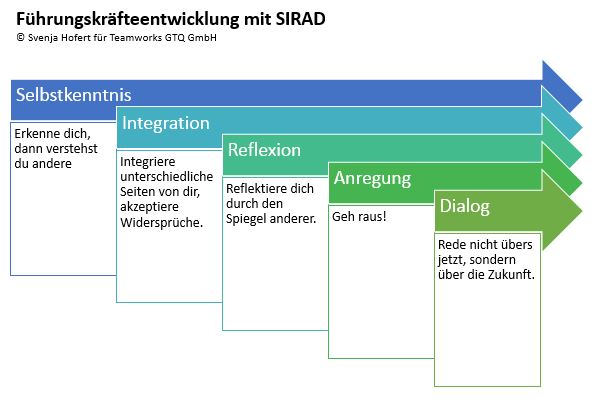 Führungskräfteentwicklung mit SIRAD
© Svenja Hofert für Teamworks GTQ GmbH

Selbstkenntnis

Erkenne dich, dann verstehst du andere

Integration

Integriere unterschiedliche Seiten von dir, akzeptiere Widersprüche.

Reflexion

Reflektiere dich durch den Spiegel anderer.

Anregung

Geh raus!

Dialog

Rede nicht übers jetzt, sondern über die Zukunft.